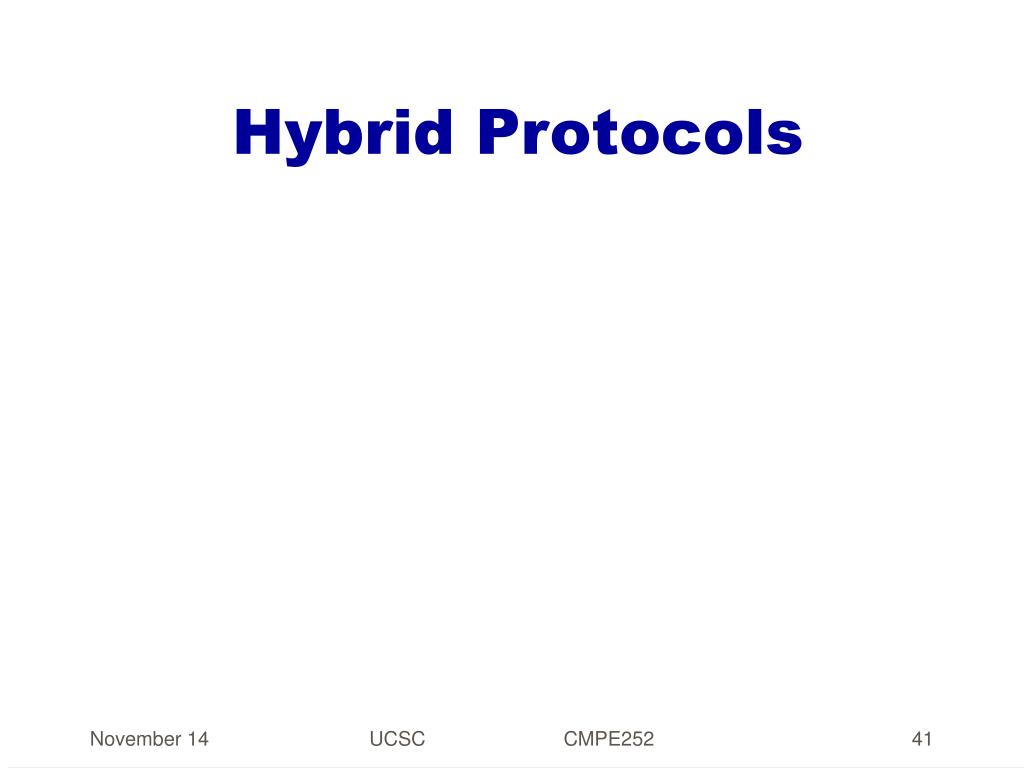 Hybrid Protocols

November 14 UCSC CMPE252 41